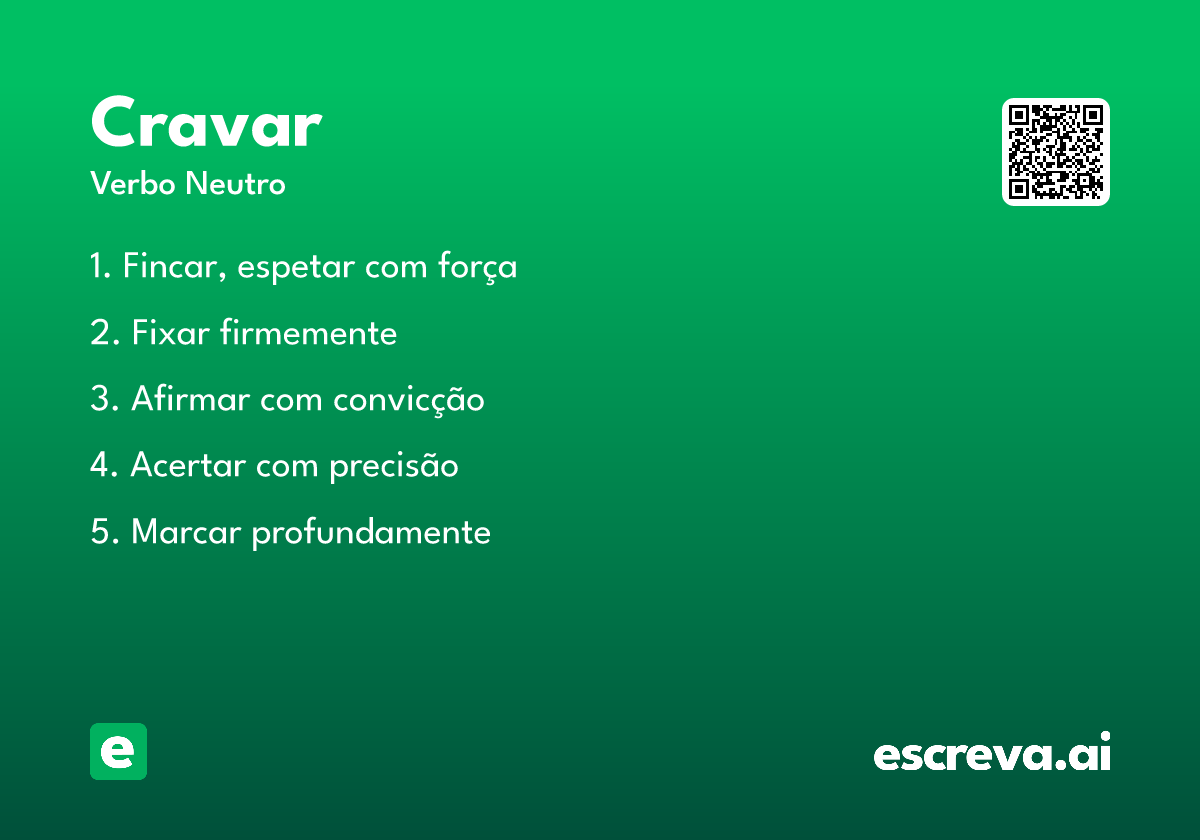 Cravar
Verbo Neutro

1. Fincar, espetar com força
2. Fixar firmemente
3. Afirmar com convicção
4. Acertar com precisão
5. Marcar profundamente

e

escreva.ai